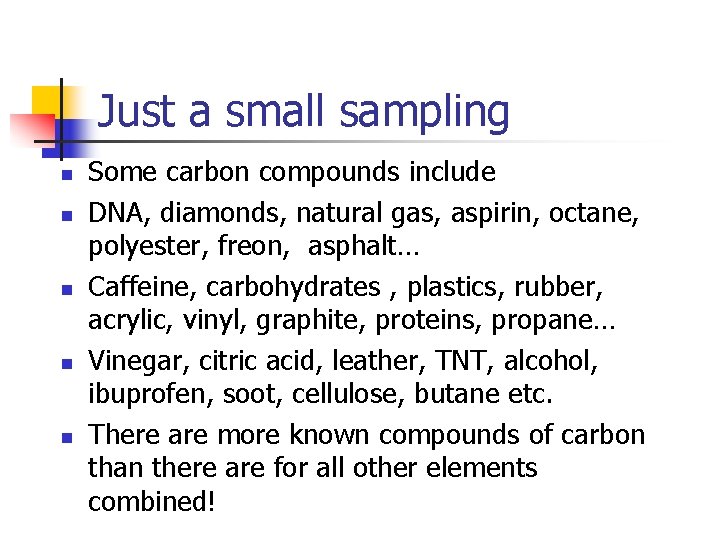 Just a small sampling

- Some carbon compounds include
- DNA, diamonds, natural gas, aspirin, octane, polyester, freon, asphalt…
- Caffeine, carbohydrates , plastics, rubber, acrylic, vinyl, graphite, proteins, propane…
- Vinegar, citric acid, leather, TNT, alcohol, ibuprofen, soot, cellulose, butane etc.
- There are more known compounds of carbon than there are for all other elements combined!